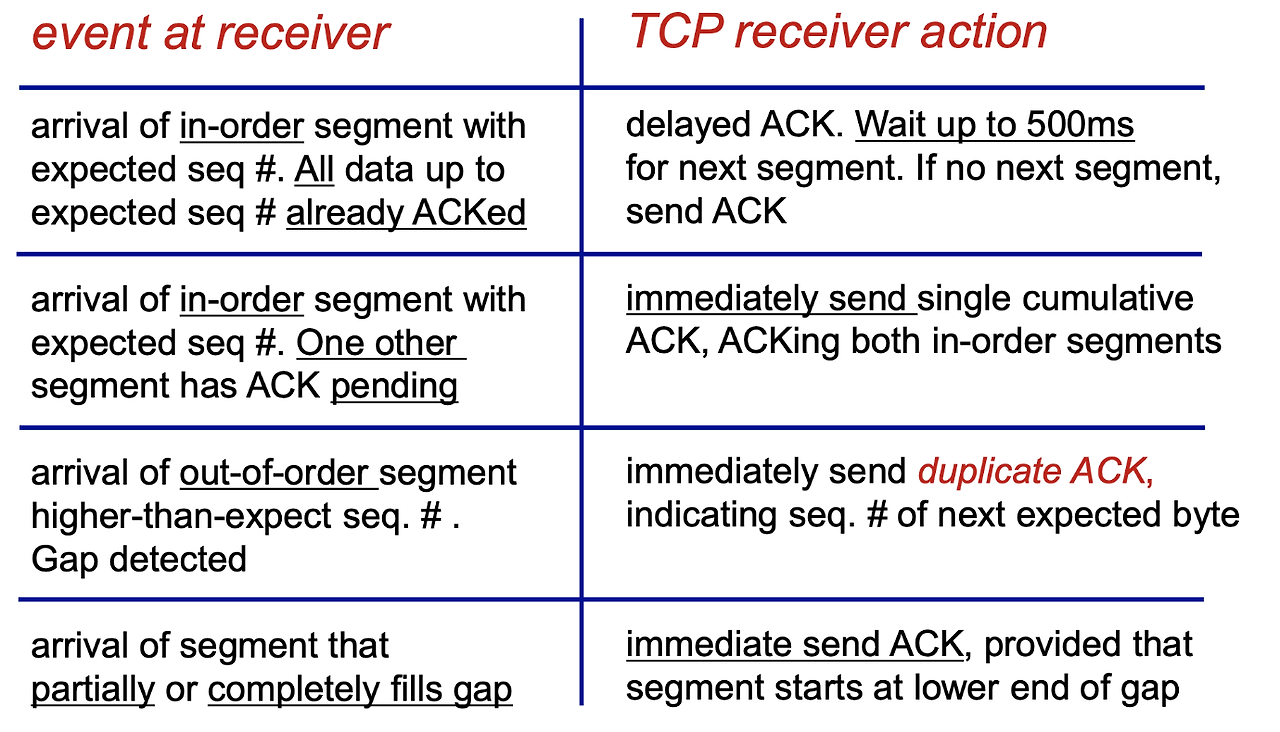 | event at receiver | TCP receiver action |
|---|---|
| arrival of in-order segment with expected seq #. All data up to expected seq # already ACKed | delayed ACK. Wait up to 500ms for next segment. If no next segment, send ACK |
| arrival of in-order segment with expected seq #. One other segment has ACK pending | immediately send single cumulative ACK, ACKing both in-order segments |
| arrival of out-of-order segment higher-than-expect seq. # . Gap detected | immediately send duplicate ACK, indicating seq. # of next expected byte |
| arrival of segment that partially or completely fills gap | immediate send ACK, provided that segment starts at lower end of gap |